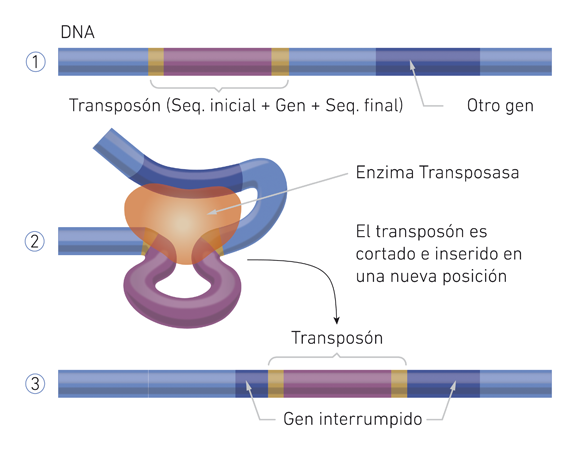 DNA

1

Transposón (Seq. inicial + Gen + Seq. final)

Otro gen

Enzima Transposasa

2

El transposón es cortado e inserido en una nueva posición

Transposón

3

Gen interrumpido